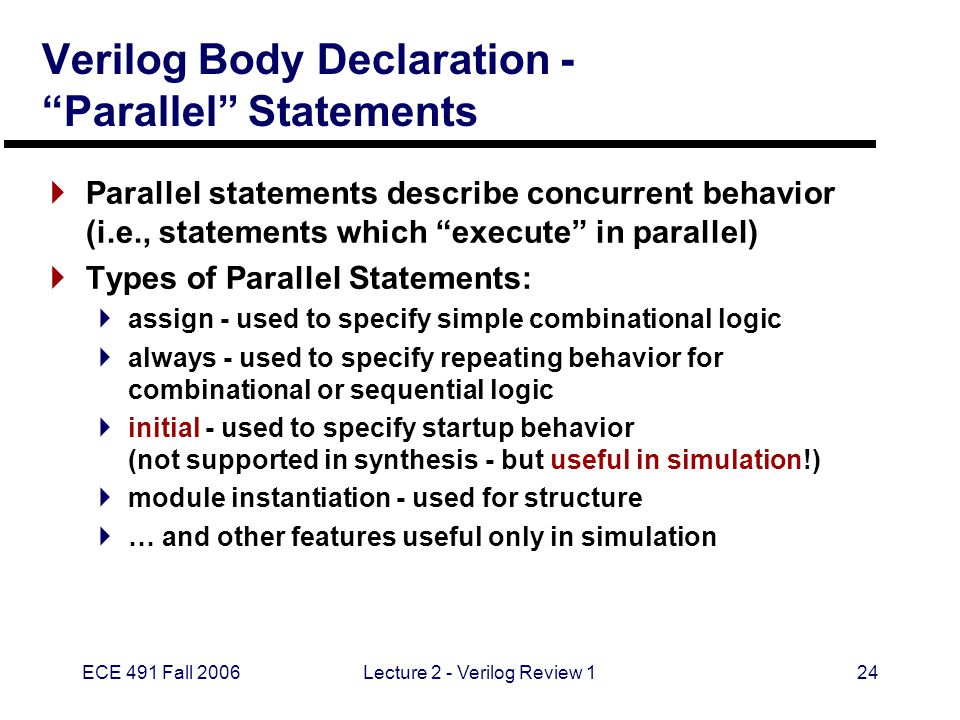 Verilog Body Declaration - “Parallel” Statements

Parallel statements describe concurrent behavior (i.e., statements which “execute” in parallel)

Types of Parallel Statements:

assign - used to specify simple combinational logic

always - used to specify repeating behavior for combinational or sequential logic

initial - used to specify startup behavior (not supported in synthesis - but useful in simulation!)

module instantiation - used for structure

… and other features useful only in simulation

ECE 491 Fall 2006

Lecture 2 - Verilog Review 1

24